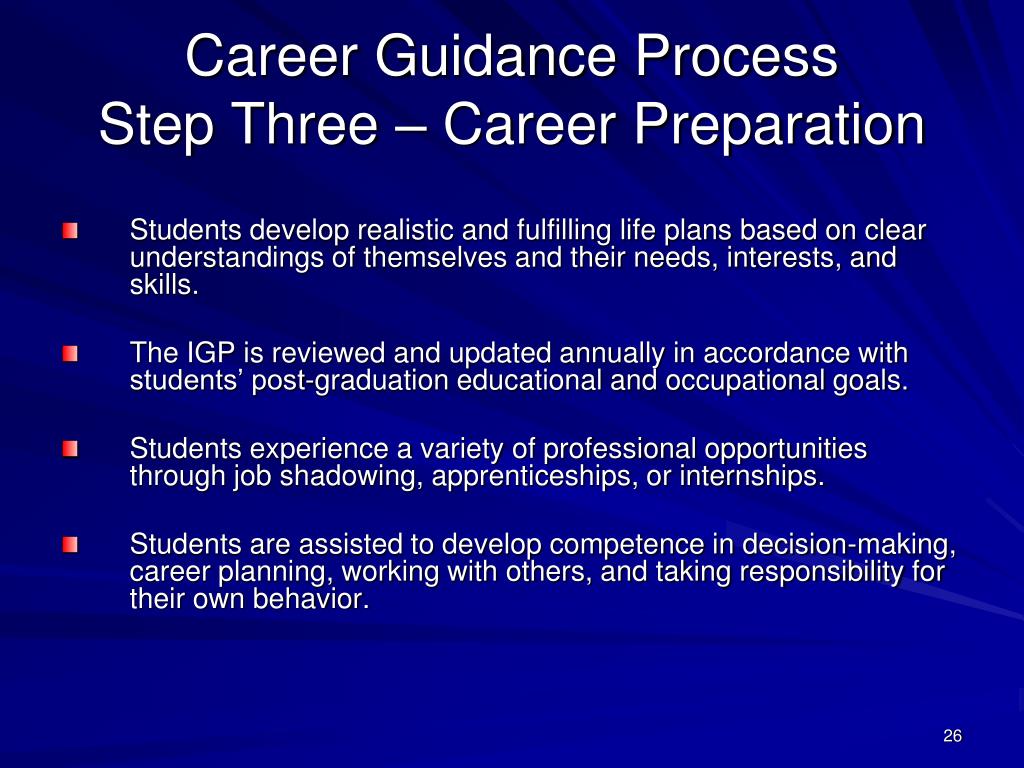 Career Guidance Process
Step Three – Career Preparation

Students develop realistic and fulfilling life plans based on clear understandings of themselves and their needs, interests, and skills.

The IGP is reviewed and updated annually in accordance with students’ post-graduation educational and occupational goals.

Students experience a variety of professional opportunities through job shadowing, apprenticeships, or internships.

Students are assisted to develop competence in decision-making, career planning, working with others, and taking responsibility for their own behavior.

26